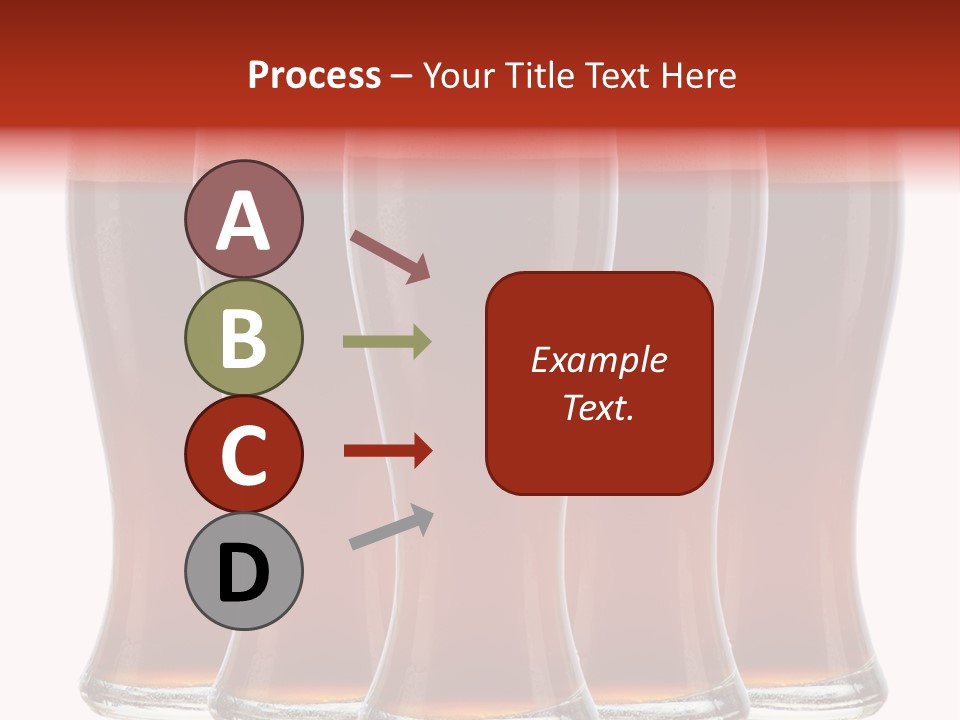 Process – Your Title Text Here

A

B

C

D

Example Text.